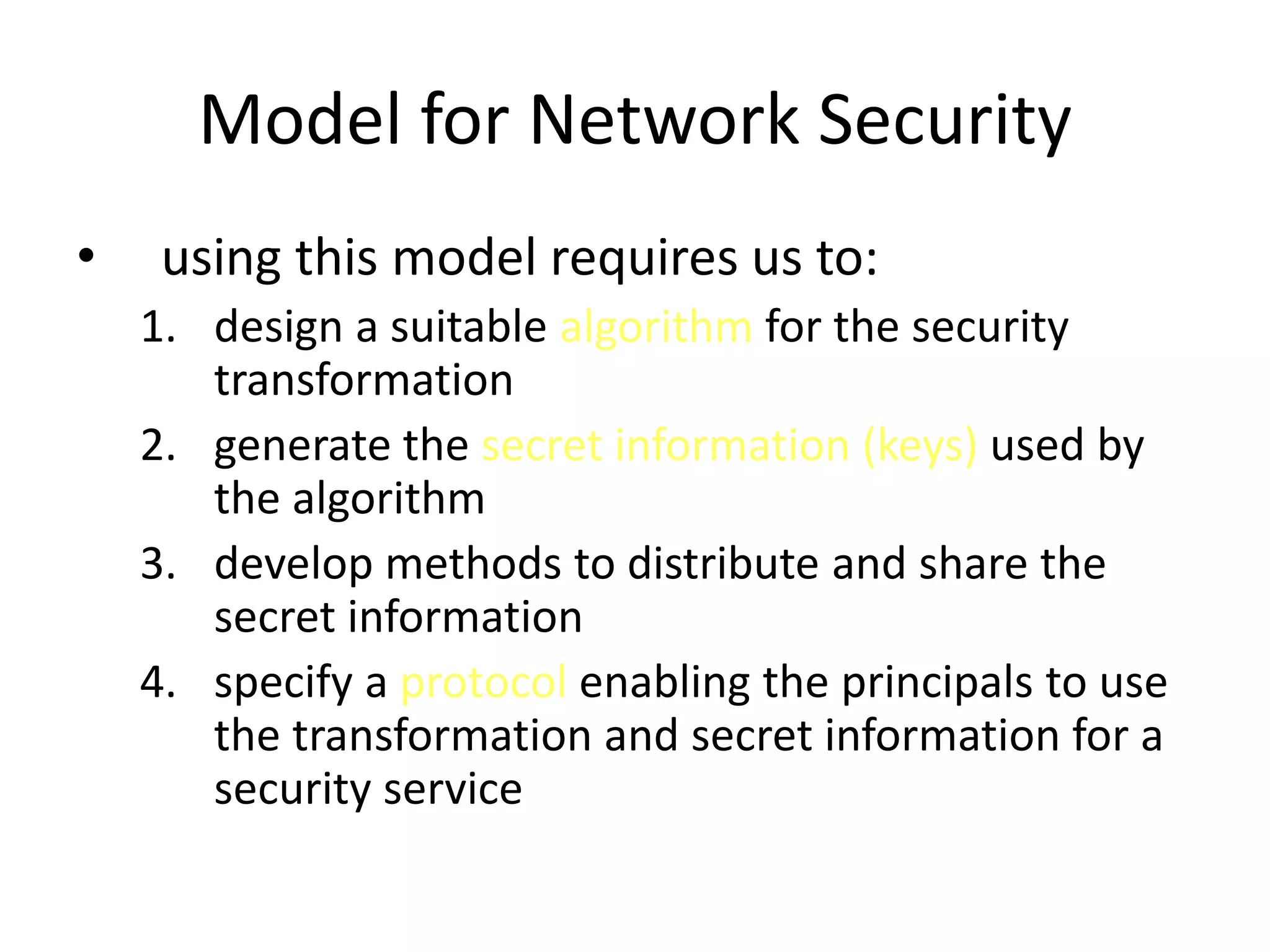 Model for Network Security

• using this model requires us to:
1. design a suitable algorithm for the security transformation
2. generate the secret information (keys) used by the algorithm
3. develop methods to distribute and share the secret information
4. specify a protocol enabling the principals to use the transformation and secret information for a security service